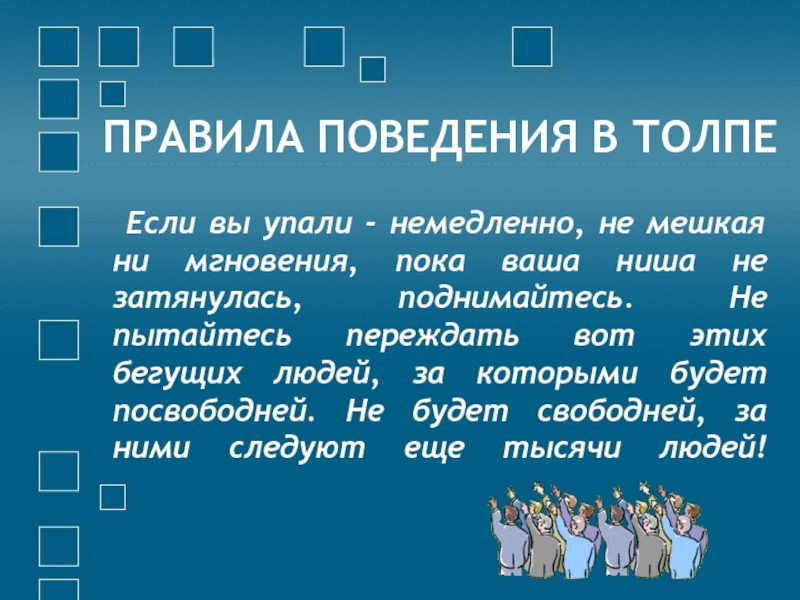 ПРАВИЛА ПОВЕДЕНИЯ В ТОЛПЕ

Если вы упали - немедленно, не мешкая ни мгновения, пока ваша ниша не затянулась, поднимайтесь. Не пытайтесь переждать вот этих бегущих людей, за которыми будет посвободней. Не будет свободней, за ними следуют еще тысячи людей!